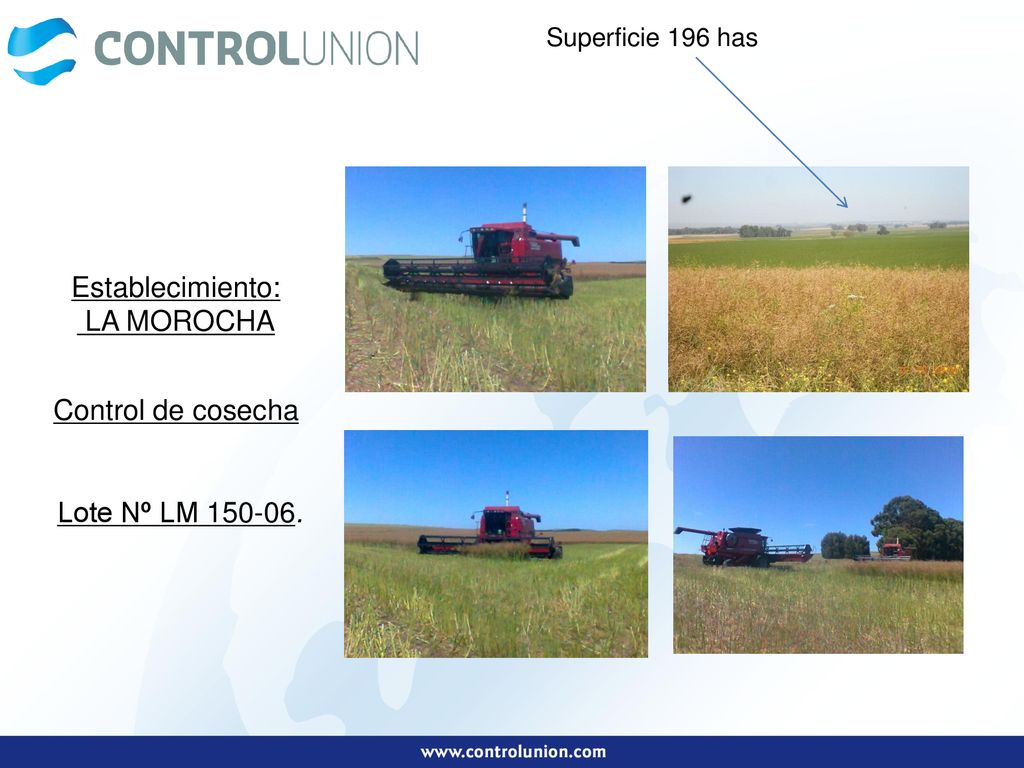 CONTROLUNION

Superficie 196 has

Establecimiento:
LA MOROCHA

Control de cosecha

Lote Nº LM 150-06.

www.controlunion.com